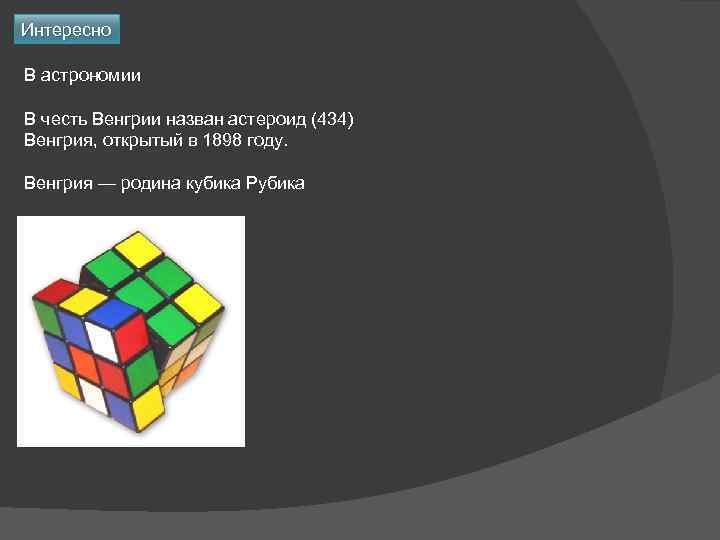 Интересно

В астрономии

В честь Венгрии назван астероид (434) Венгрия, открытый в 1898 году.

Венгрия — родина кубика Рубика